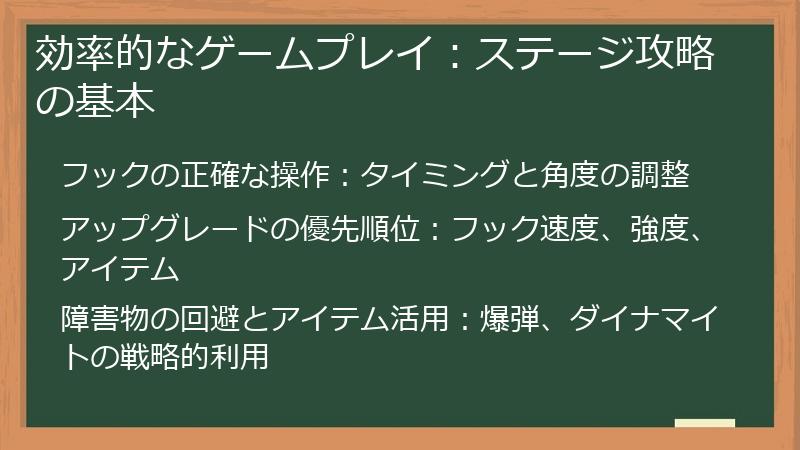 効率的なゲームプレイ：ステージ攻略の基本

フックの正確な操作：タイミングと角度の調整

アップグレードの優先順位：フック速度、強度、アイテム

障害物の回避とアイテム活用：爆弾、ダイナマイトの戦略的利用